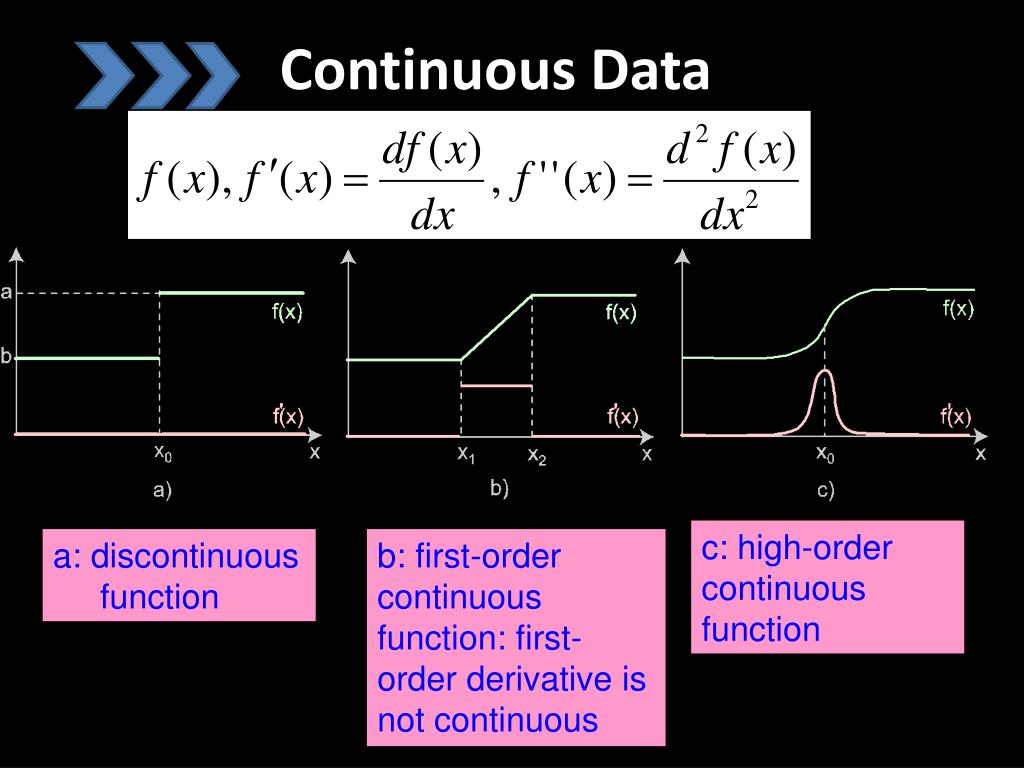 Continuous Data

$f(x), f'(x) = \frac{df(x)}{dx}, f''(x) = \frac{d^2 f(x)}{dx^2}$

a
b
f(x)
f'(x)
$x_0$
x
a)

f(x)
f'(x)
$x_1$
$x_2$
x
b)

f(x)
f'(x)
$x_0$
x
c)

a: discontinuous function

b: first-order continuous function: first-order derivative is not continuous

c: high-order continuous function